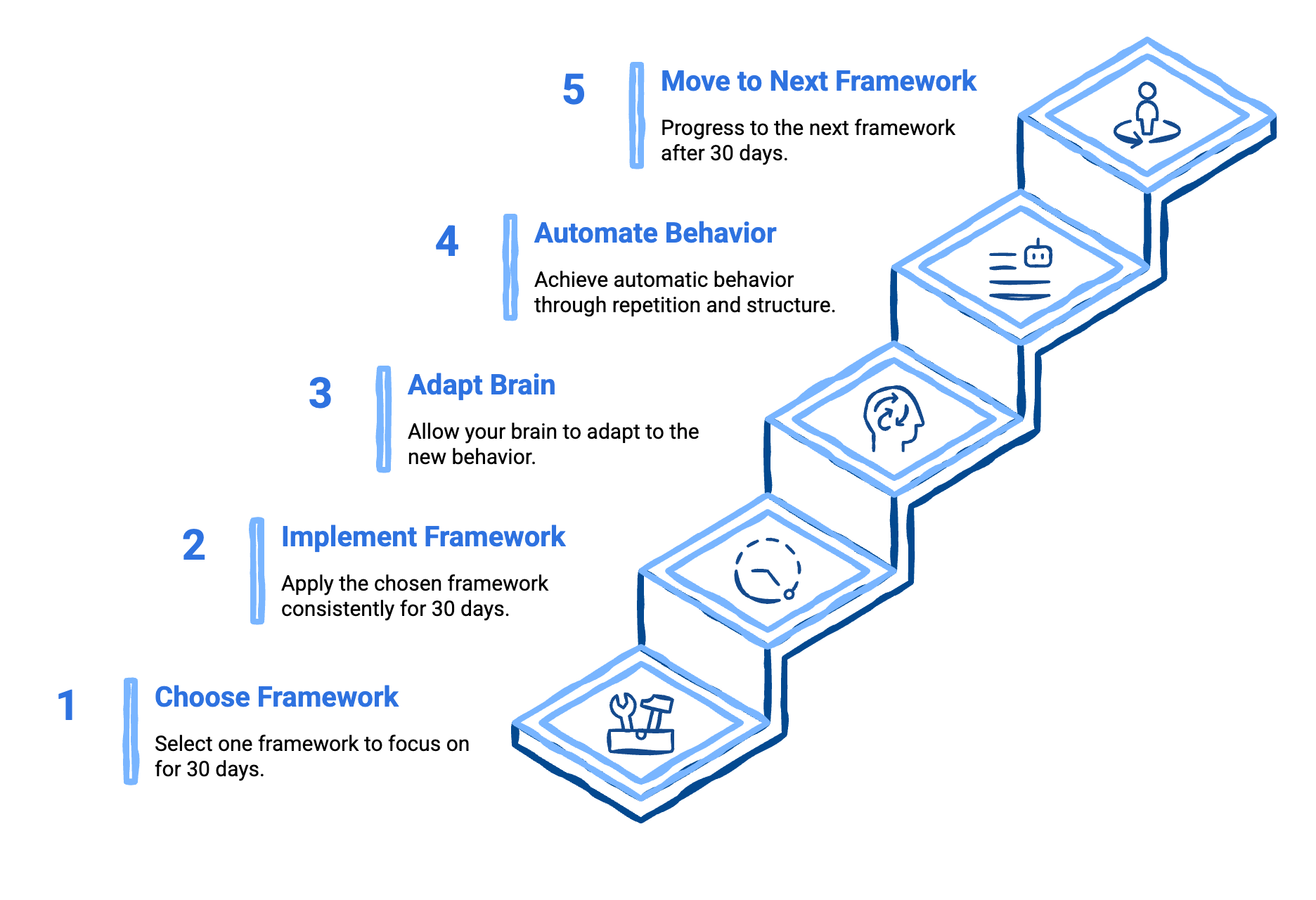 5 Move to Next Framework

Progress to the next framework after 30 days.

4 Automate Behavior

Achieve automatic behavior through repetition and structure.

3 Adapt Brain

Allow your brain to adapt to the new behavior.

2 Implement Framework

Apply the chosen framework consistently for 30 days.

1 Choose Framework

Select one framework to focus on for 30 days.